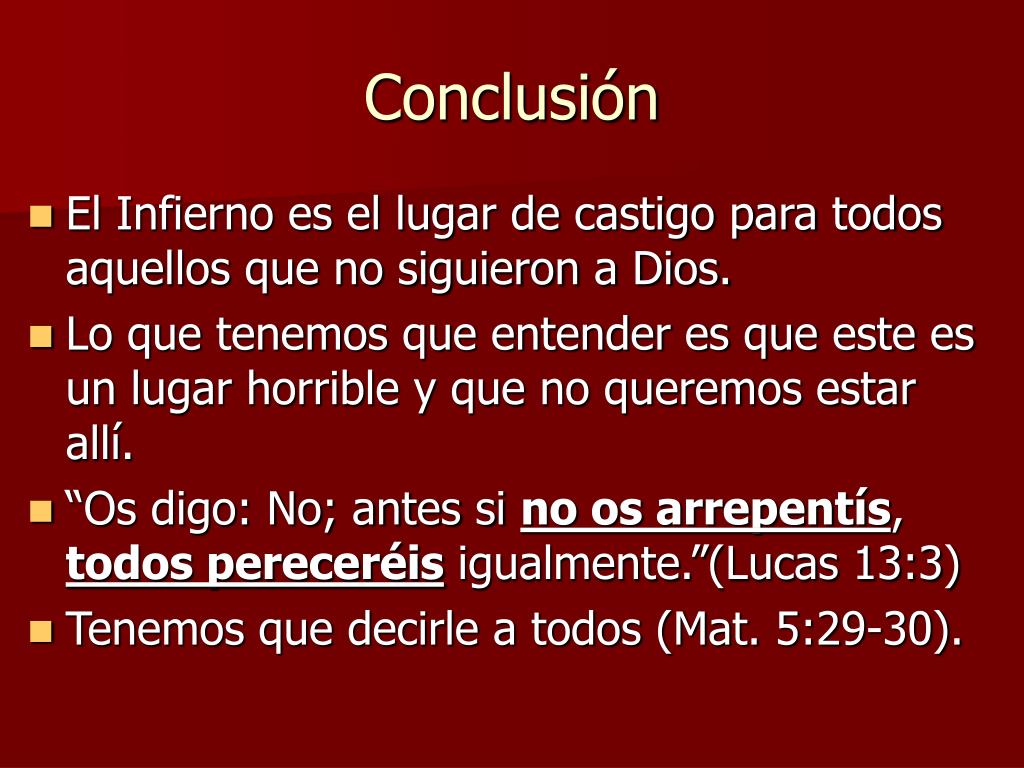 Conclusión

El Infierno es el lugar de castigo para todos aquellos que no siguieron a Dios.

Lo que tenemos que entender es que este es un lugar horrible y que no queremos estar allí.

“Os digo: No; antes si no os arrepentís, todos pereceréis igualmente.”(Lucas 13:3)

Tenemos que decirle a todos (Mat. 5:29-30).